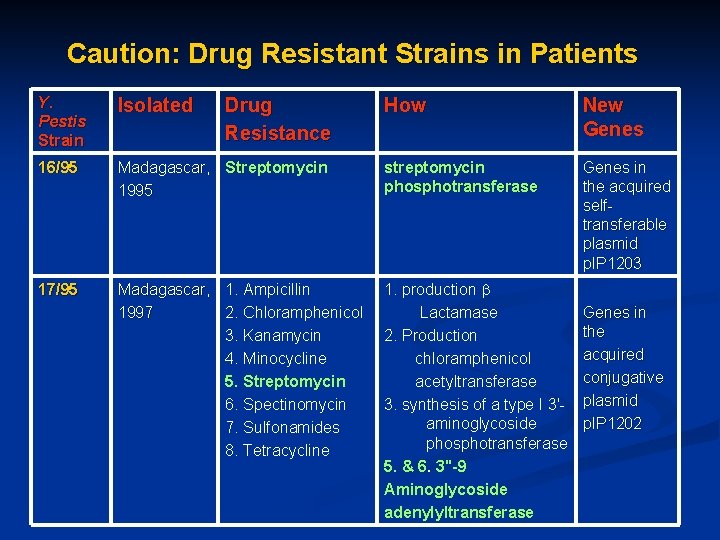 Caution: Drug Resistant Strains in Patients

| Y. Pestis Strain | Isolated | Drug Resistance | How | New Genes |
|---|---|---|---|---|
| 16/95 | Madagascar, 1995 | Streptomycin | streptomycin phosphotransferase | Genes in the acquired self-transferable plasmid pIP1203 |
| 17/95 | Madagascar, 1997 | 1. Ampicillin 2. Chloramphenicol 3. Kanamycin 4. Minocycline 5. Streptomycin 6. Spectinomycin 7. Sulfonamides 8. Tetracycline | 1. production $\beta$ Lactamase 2. Production chloramphenicol acetyltransferase 3. synthesis of a type I 3'-aminoglycoside phosphotransferase 5. & 6. 3"-9 Aminoglycoside adenylyltransferase | Genes in the acquired conjugative plasmid pIP1202 |